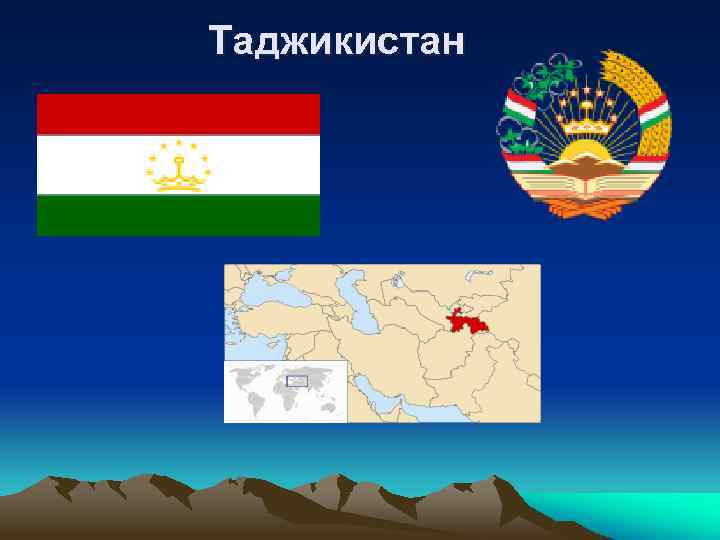 Таджикистан